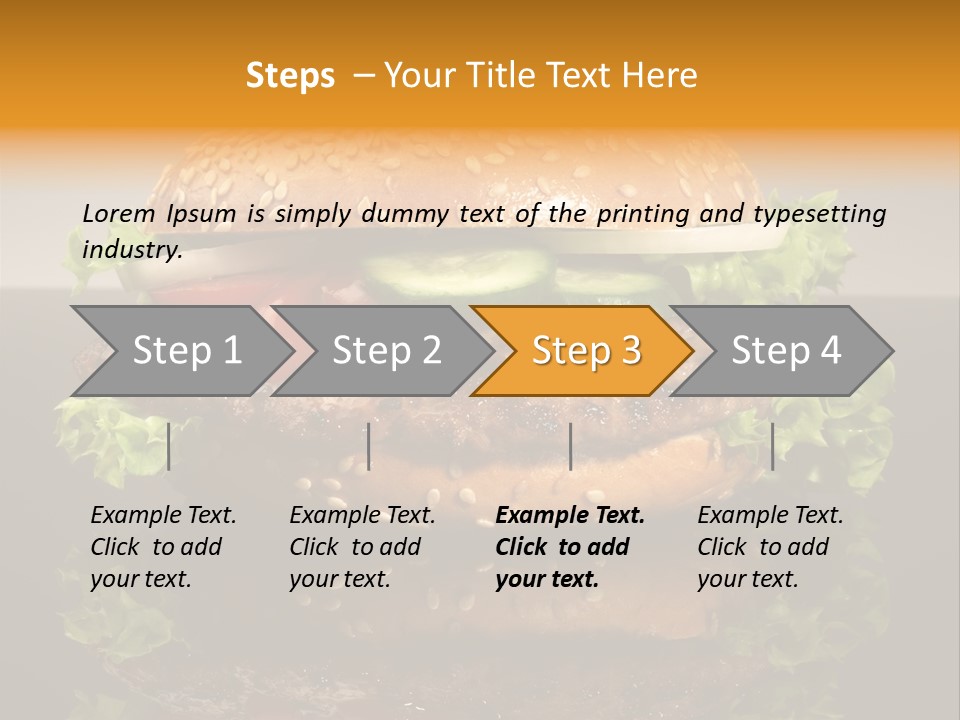 Steps – Your Title Text Here

Lorem Ipsum is simply dummy text of the printing and typesetting industry.

Step 1

Step 2

Step 3

Step 4

Example Text. Click to add your text.

Example Text. Click to add your text.

Example Text. Click to add your text.

Example Text. Click to add your text.